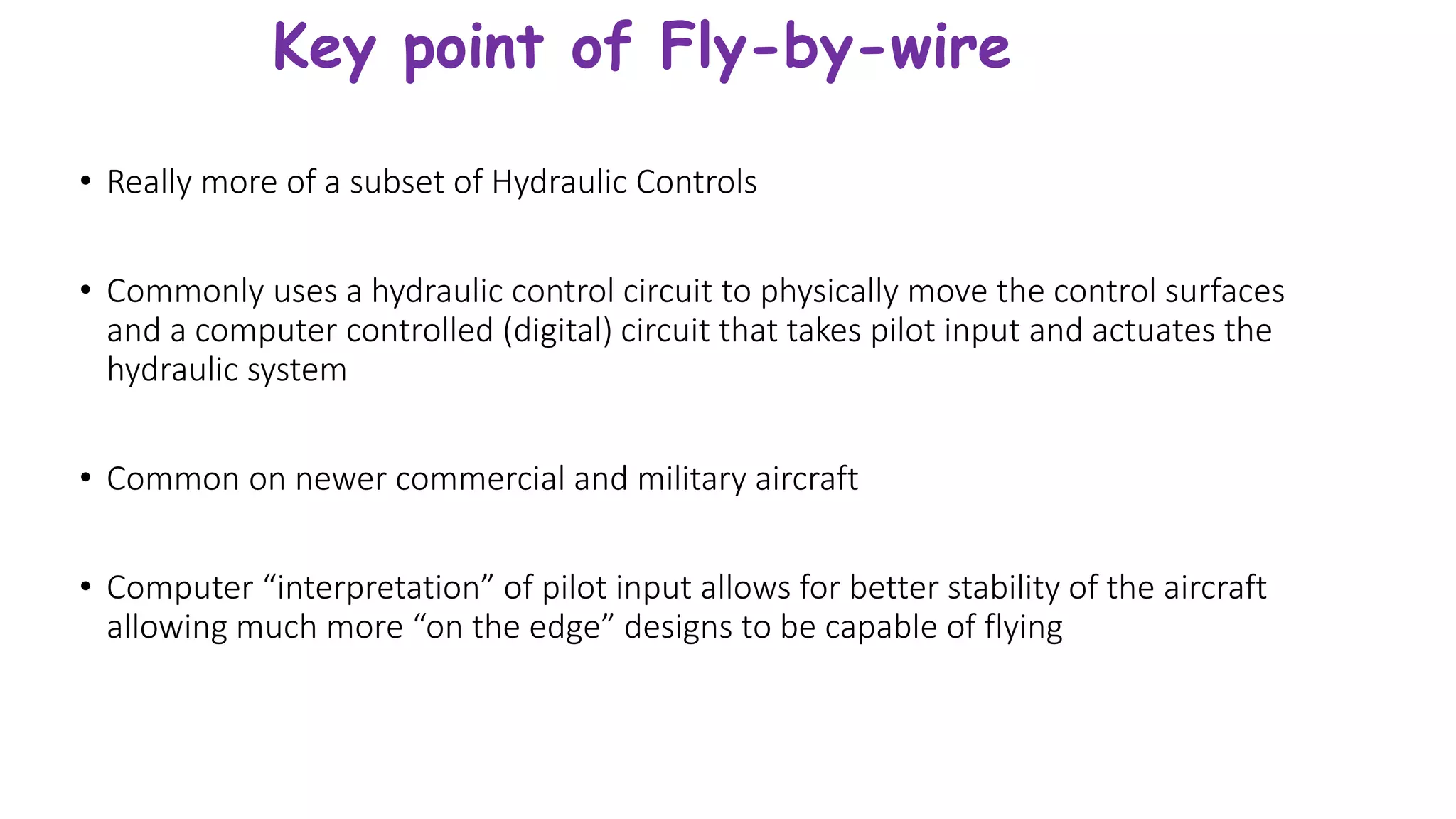 Key point of Fly-by-wire

• Really more of a subset of Hydraulic Controls

• Commonly uses a hydraulic control circuit to physically move the control surfaces and a computer controlled (digital) circuit that takes pilot input and actuates the hydraulic system

• Common on newer commercial and military aircraft

• Computer “interpretation” of pilot input allows for better stability of the aircraft allowing much more “on the edge” designs to be capable of flying